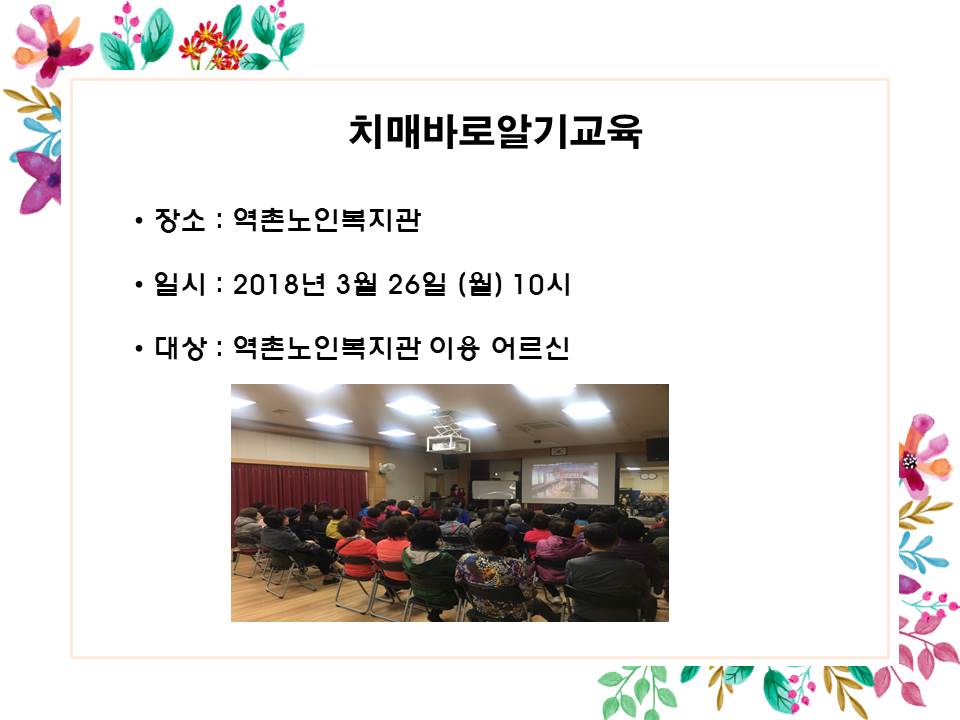 치매바로알기교육

• 장소 : 역촌노인복지관

• 일시 : 2018년 3월 26일 (월) 10시

• 대상 : 역촌노인복지관 이용 어르신